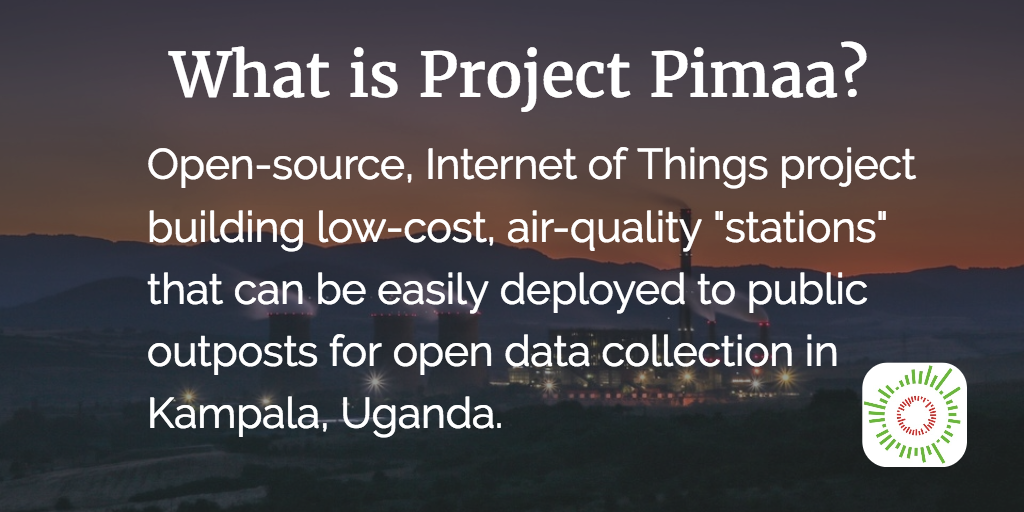 What is Project Pimaa?

Open-source, Internet of Things project building low-cost, air-quality "stations" that can be easily deployed to public outposts for open data collection in Kampala, Uganda.